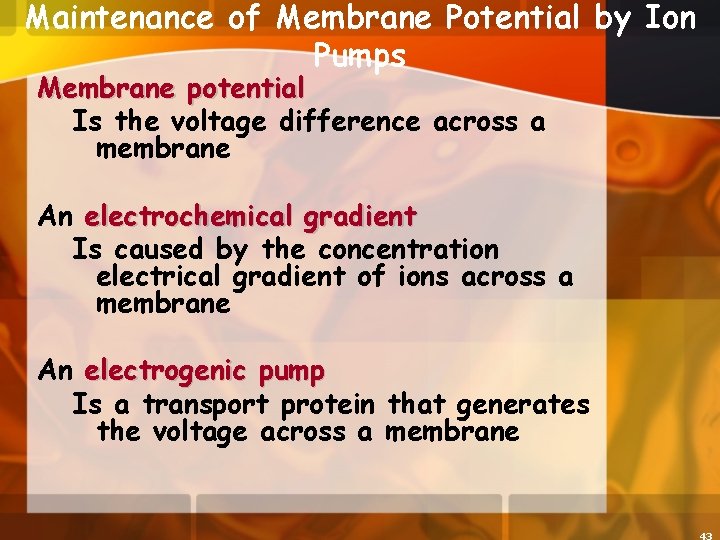 Maintenance of Membrane Potential by Ion Pumps

Membrane potential

Is the voltage difference across a membrane

An electrochemical gradient

Is caused by the concentration electrical gradient of ions across a membrane

An electrogenic pump

Is a transport protein that generates the voltage across a membrane

43